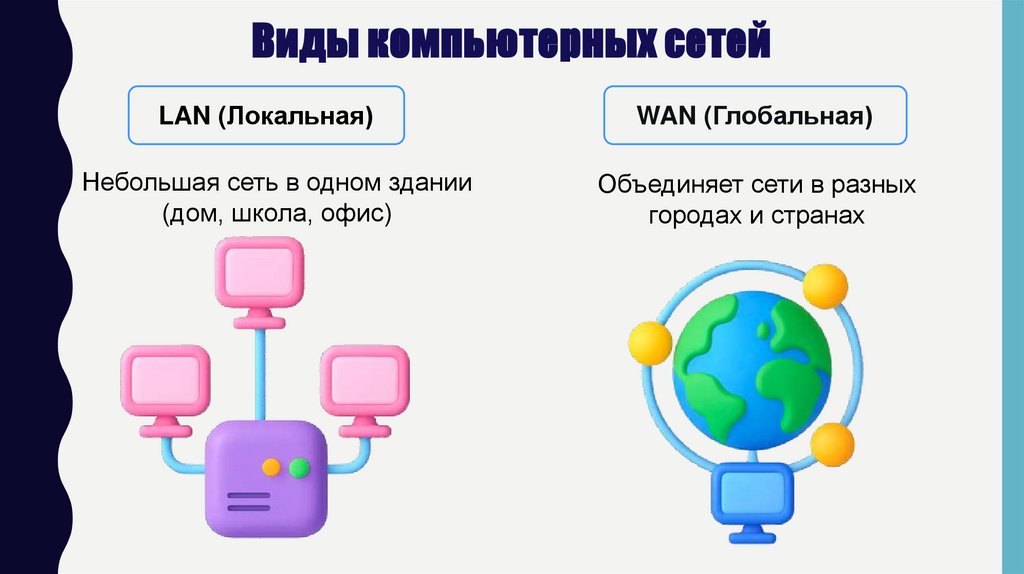 Виды компьютерных сетей

LAN (Локальная)

Небольшая сеть в одном здании (дом, школа, офис)

WAN (Глобальная)

Объединяет сети в разных городах и странах